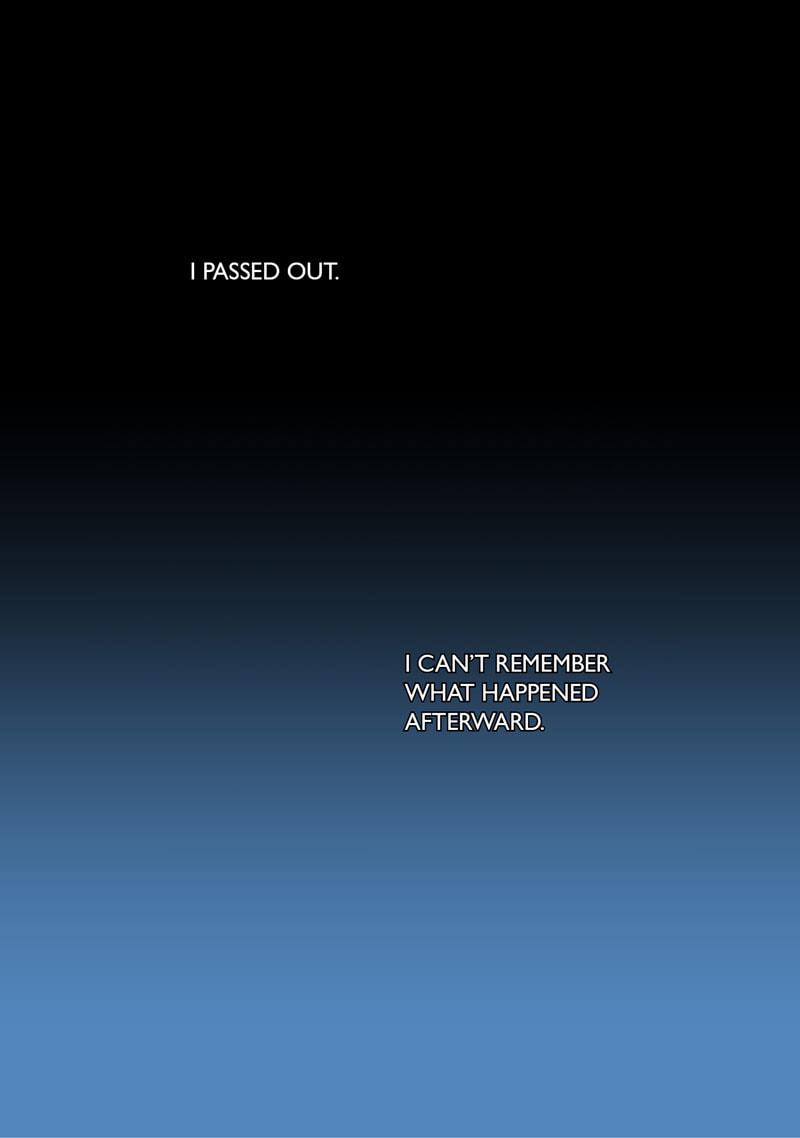 I PASSED OUT.

I CAN'T REMEMBER WHAT HAPPENED AFTERWARD.